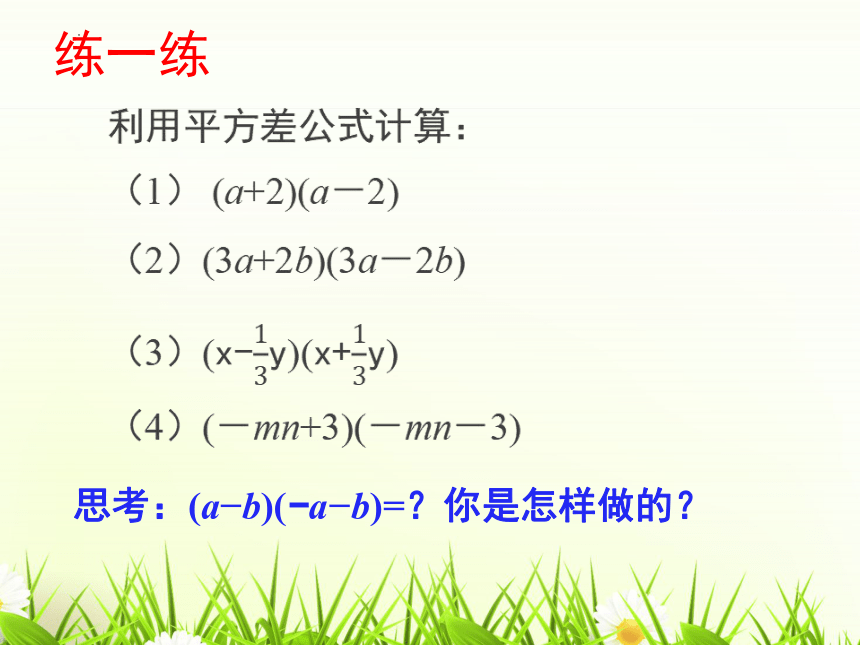 练一练

利用平方差公式计算：

（1） $(a+2)(a-2)$

（2）$(3a+2b)(3a-2b)$

（3）$(x-\frac{1}{3}y)(x+\frac{1}{3}y)$

（4）$(-mn+3)(-mn-3)$

思考：$(a-b)(-a-b)=$？你是怎样做的？